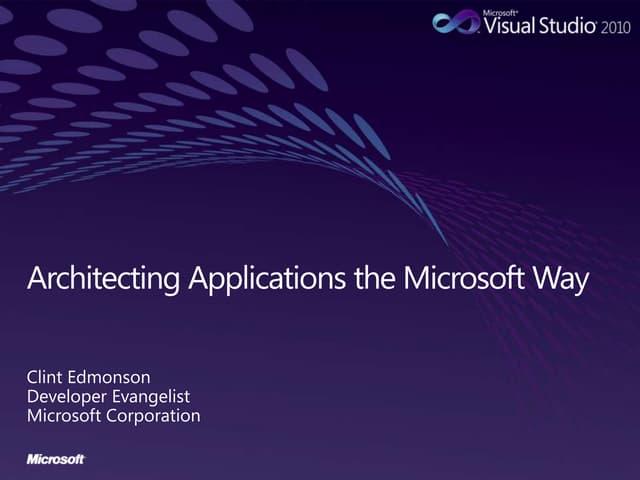 Microsoft® Visual Studio 2010

Architecting Applications the Microsoft Way

Clint Edmonson
Developer Evangelist
Microsoft Corporation

Microsoft